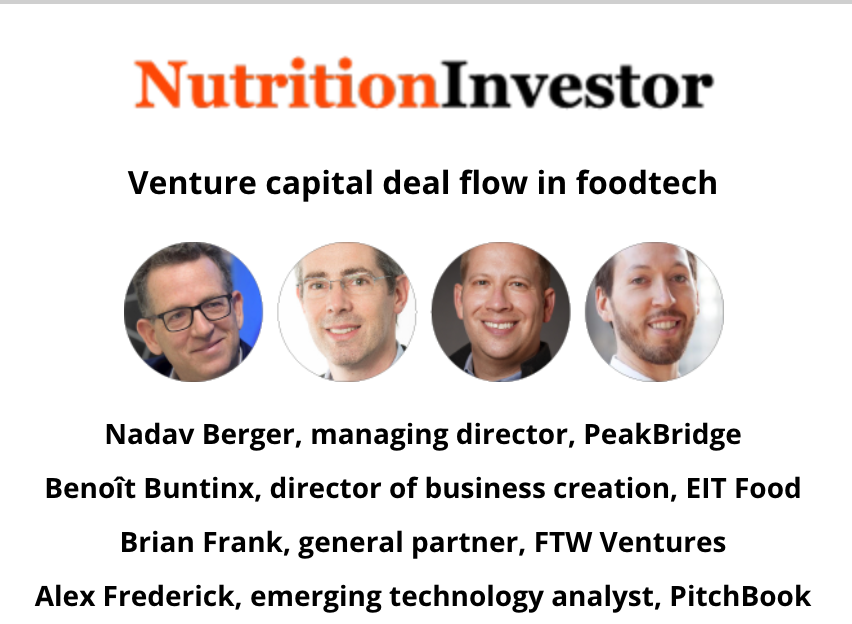 NutritionInvestor

Venture capital deal flow in foodtech

Nadav Berger, managing director, PeakBridge

Benoît Buntinx, director of business creation, EIT Food

Brian Frank, general partner, FTW Ventures

Alex Frederick, emerging technology analyst, PitchBook